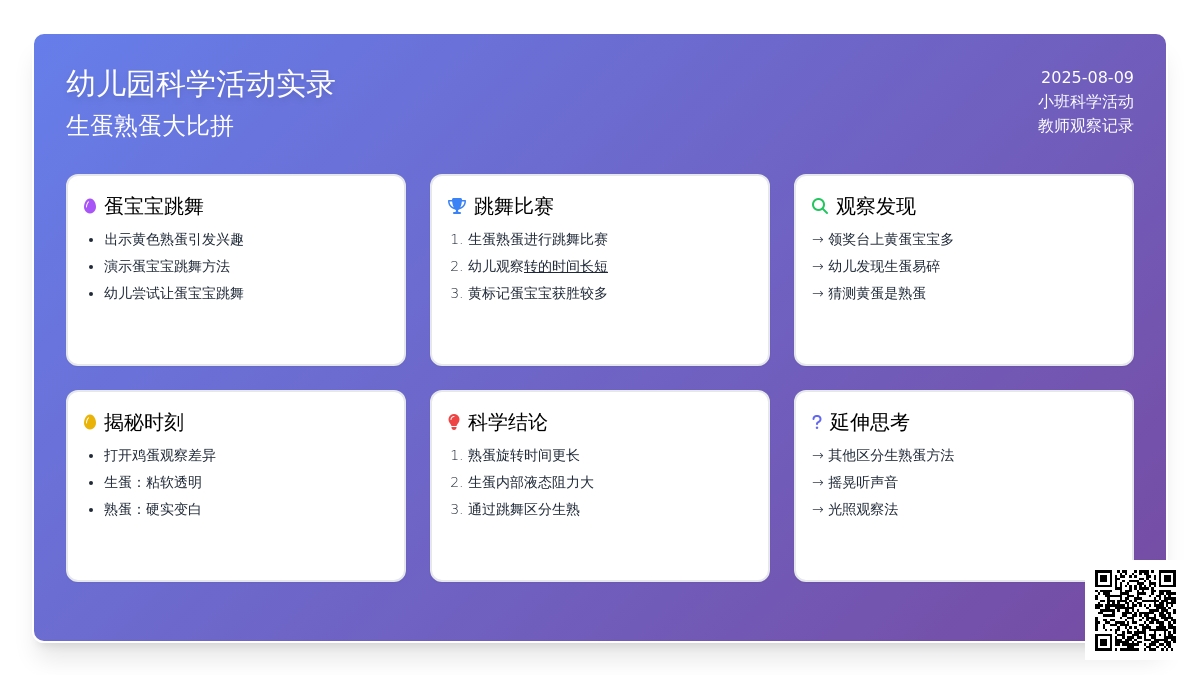 幼儿园科学活动实录
生蛋熟蛋大比拼

2025-08-09
小班科学活动
教师观察记录

蛋宝宝跳舞
- 出示黄色熟蛋引发兴趣
- 演示蛋宝宝跳舞方法
- 幼儿尝试让蛋宝宝跳舞

跳舞比赛
1. 生蛋熟蛋进行跳舞比赛
2. 幼儿观察转的时间长短
3. 黄标记蛋宝宝获胜较多

观察发现
→ 领奖台上黄蛋宝宝多
→ 幼儿发现生蛋易碎
→ 猜测黄蛋是熟蛋

揭秘时刻
- 打开鸡蛋观察差异
- 生蛋：粘软透明
- 熟蛋：硬实变白

科学结论
1. 熟蛋旋转时间更长
2. 生蛋内部液态阻力大
3. 通过跳舞区分生熟

? 延伸思考
→ 其他区分生熟蛋方法
→ 摇晃听声音
→ 光照观察法